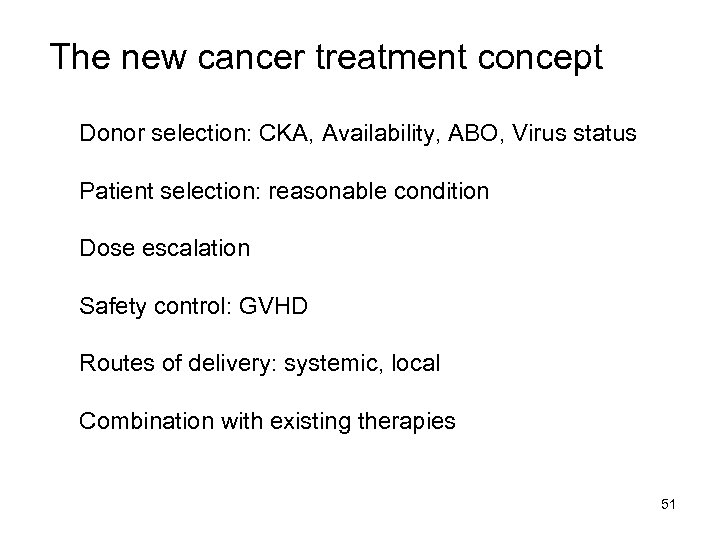 The new cancer treatment concept

Donor selection: CKA, Availability, ABO, Virus status

Patient selection: reasonable condition

Dose escalation

Safety control: GVHD

Routes of delivery: systemic, local

Combination with existing therapies

51